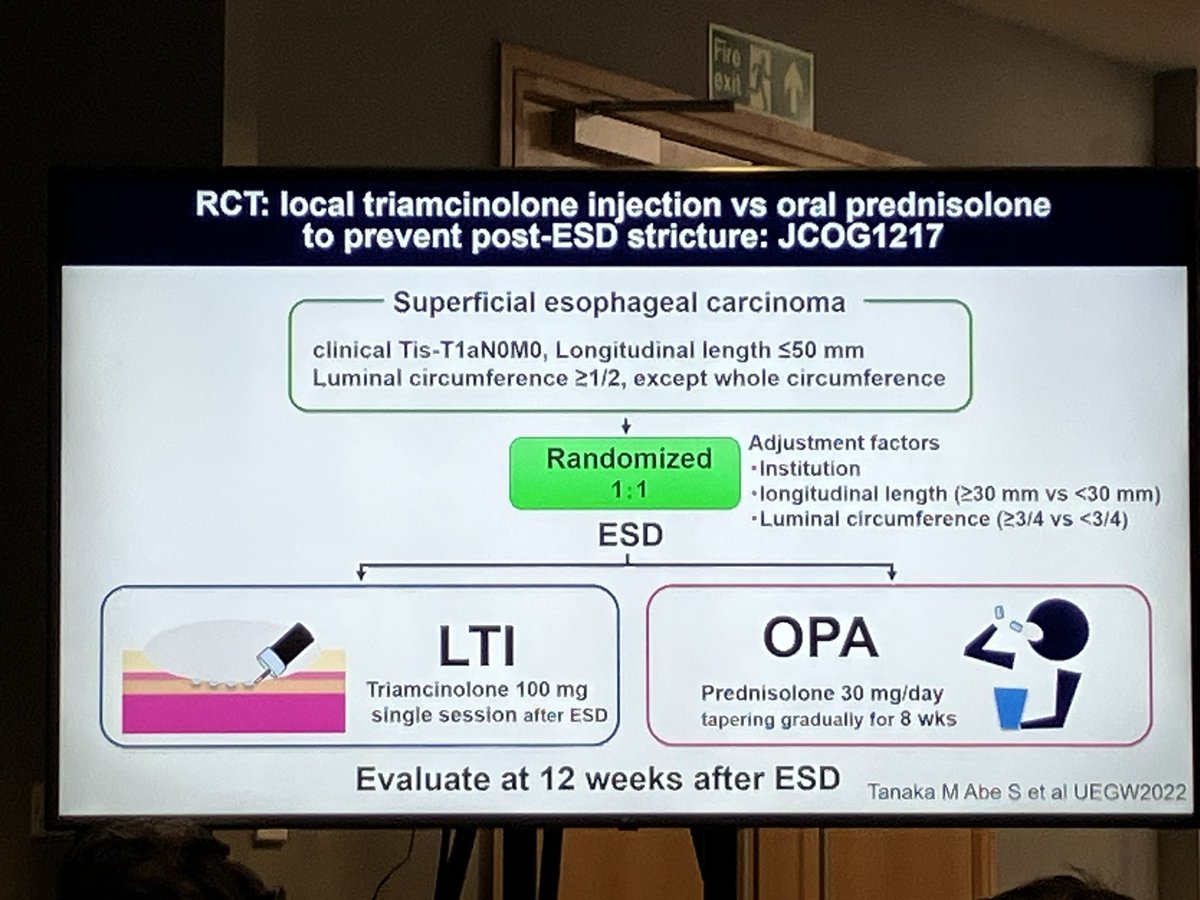 Fire exit

RCT: local triamcinolone injection vs oral prednisolone to prevent post-ESD stricture: JCOG1217

Superficial esophageal carcinoma

clinical Tis-T1aN0M0, Longitudinal length ≤50 mm
Luminal circumference ≥1/2, except whole circumference

Randomized
1 : 1

Adjustment factors
・Institution
・longitudinal length (≥30 mm vs <30 mm)
・Luminal circumference (≥3/4 vs <3/4)

ESD

LTI
Triamcinolone 100 mg
single session after ESD

OPA
Prednisolone 30 mg/day
tapering gradually for 8 wks

Evaluate at 12 weeks after ESD

Tanaka M Abe S et al UEGW2022